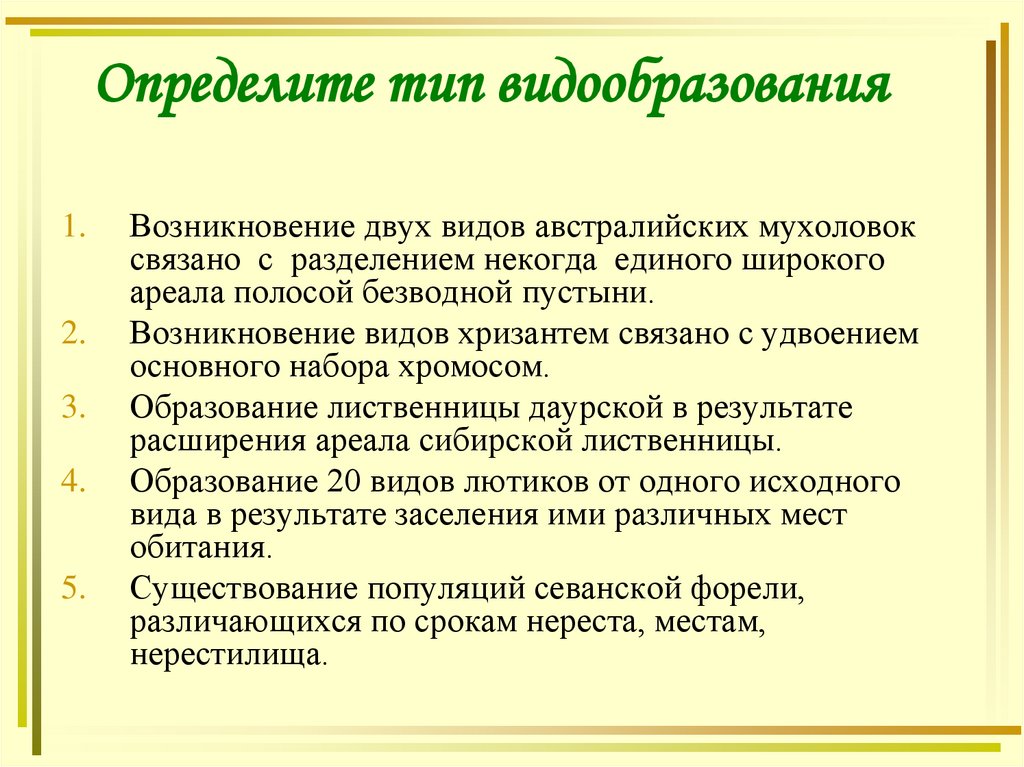 Определите тип видообразования

1. Возникновение двух видов австралийских мухоловок связано с разделением некогда единого широкого ареала полосой безводной пустыни.
2. Возникновение видов хризантем связано с удвоением основного набора хромосом.
3. Образование лиственницы даурской в результате расширения ареала сибирской лиственницы.
4. Образование 20 видов лютиков от одного исходного вида в результате заселения ими различных мест обитания.
5. Существование популяций севанской форели, различающихся по срокам нереста, местам, нерестилища.